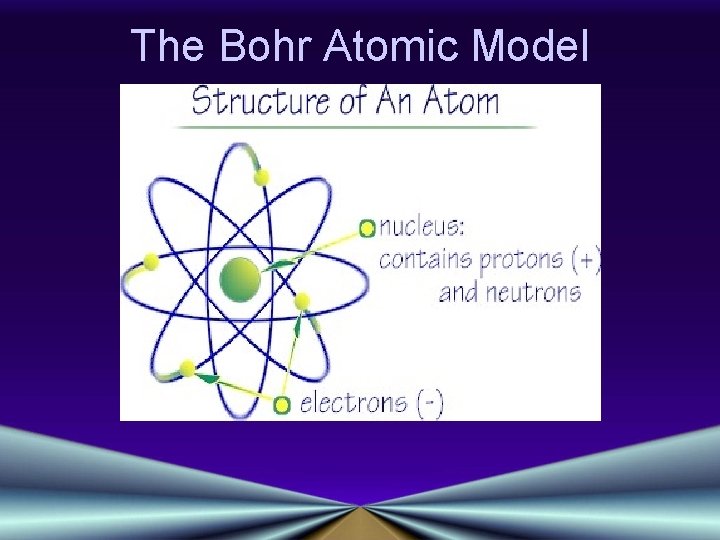 The Bohr Atomic Model

Structure of An Atom

nucleus:
contains protons (+)
and neutrons

electrons (-)